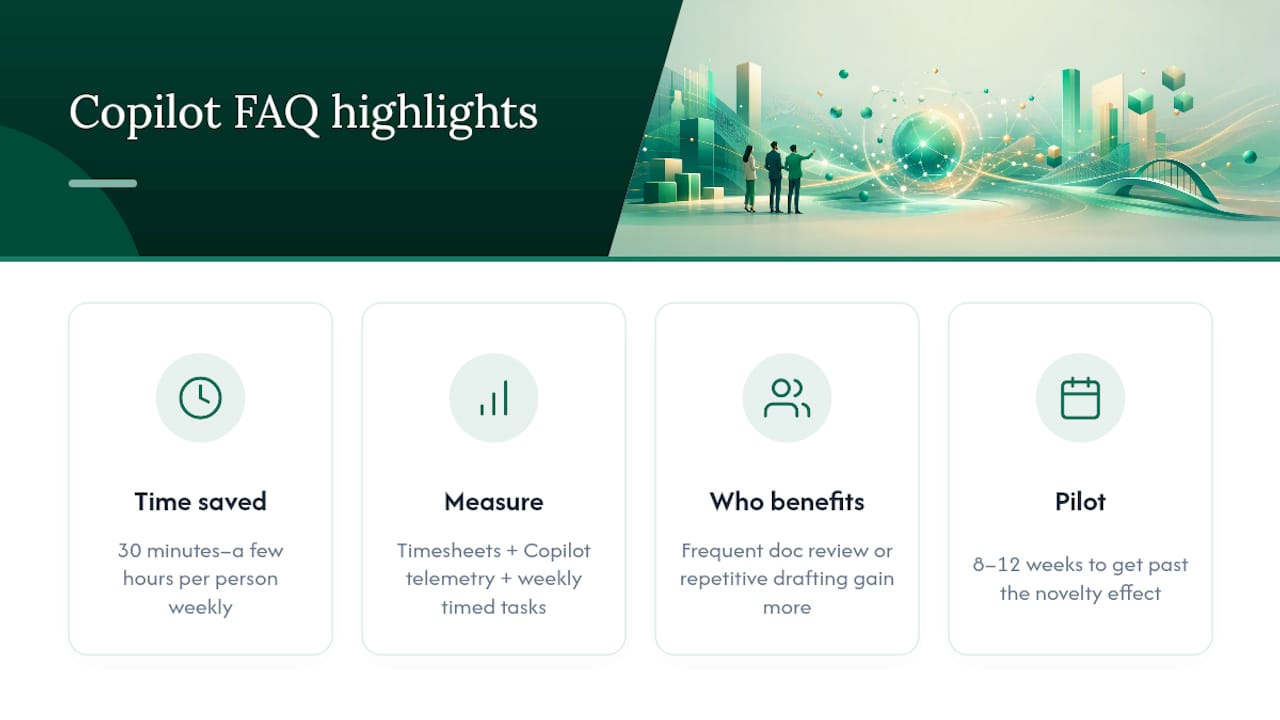 Copilot FAQ highlights

Time saved

30 minutes–a few hours per person weekly

Measure

Timesheets + Copilot telemetry + weekly timed tasks

Who benefits

Frequent doc review or repetitive drafting gain more

Pilot

8–12 weeks to get past the novelty effect